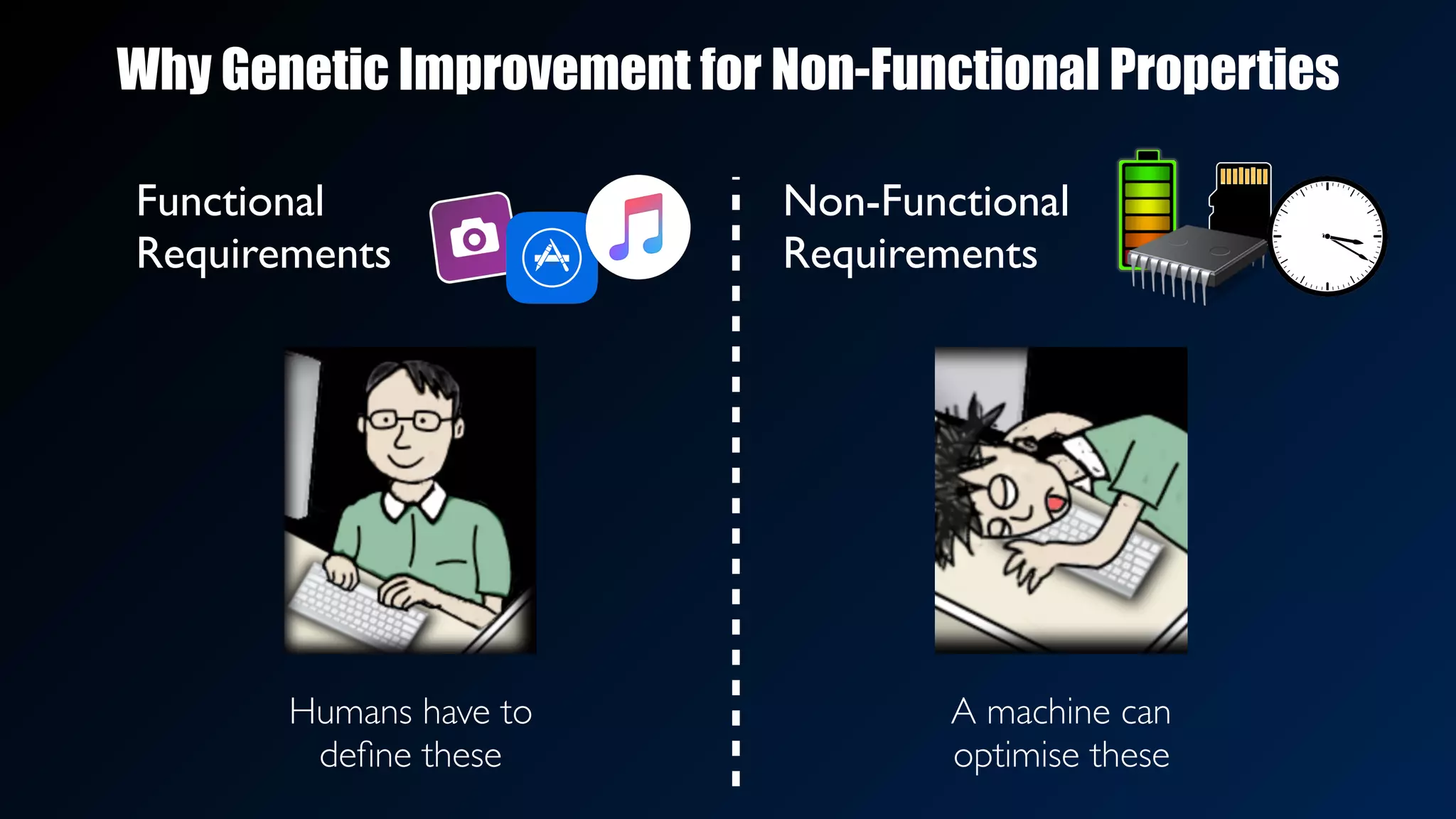 Why Genetic Improvement for Non-Functional Properties

Functional Requirements

Humans have to define these

Non-Functional Requirements

A machine can optimise these